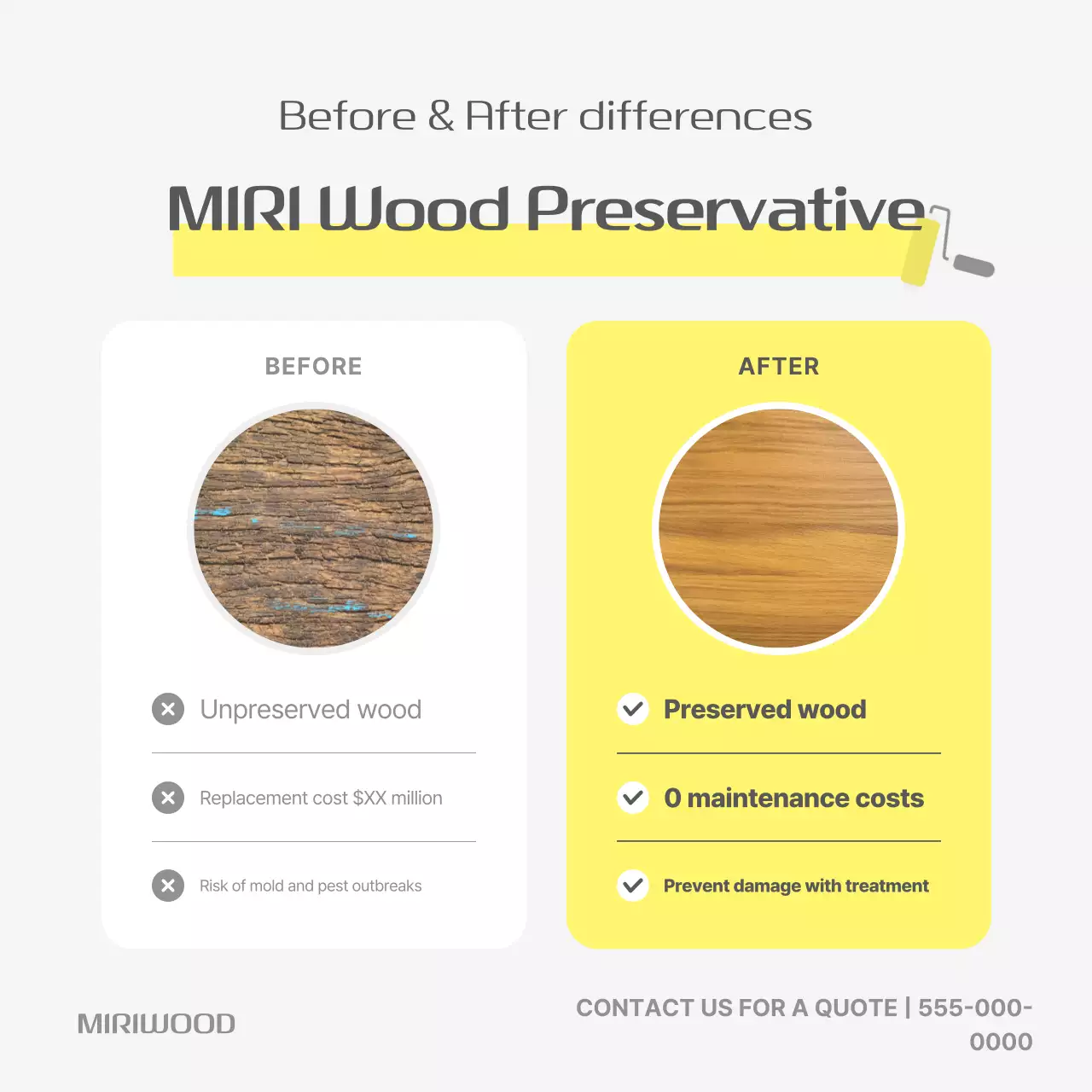 Before & After differences

MIRI Wood Preservative

BEFORE

Unpreserved wood

Replacement cost $XX million

Risk of mold and pest outbreaks

AFTER

Preserved wood

0 maintenance costs

Prevent damage with treatment

MIRIWOOD

CONTACT US FOR A QUOTE | 555-000-0000